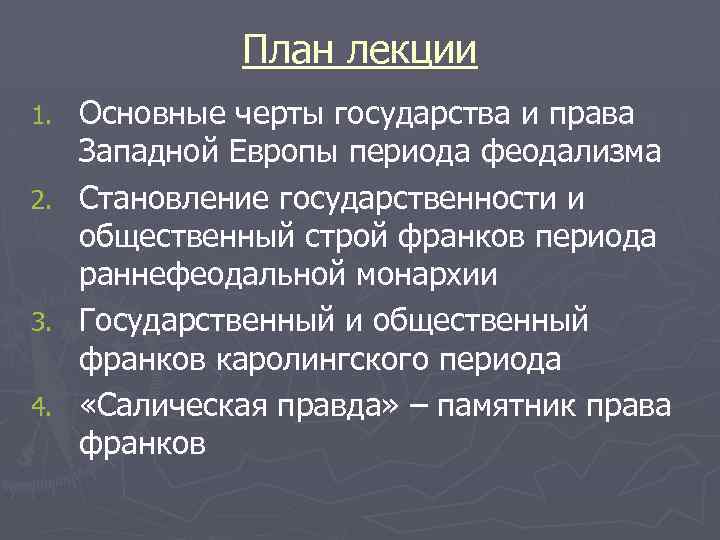 План лекции

1. Основные черты государства и права Западной Европы периода феодализма
2. Становление государственности и общественный строй франков периода раннефеодальной монархии
3. Государственный и общественный франков каролингского периода
4. «Салическая правда» – памятник права франков